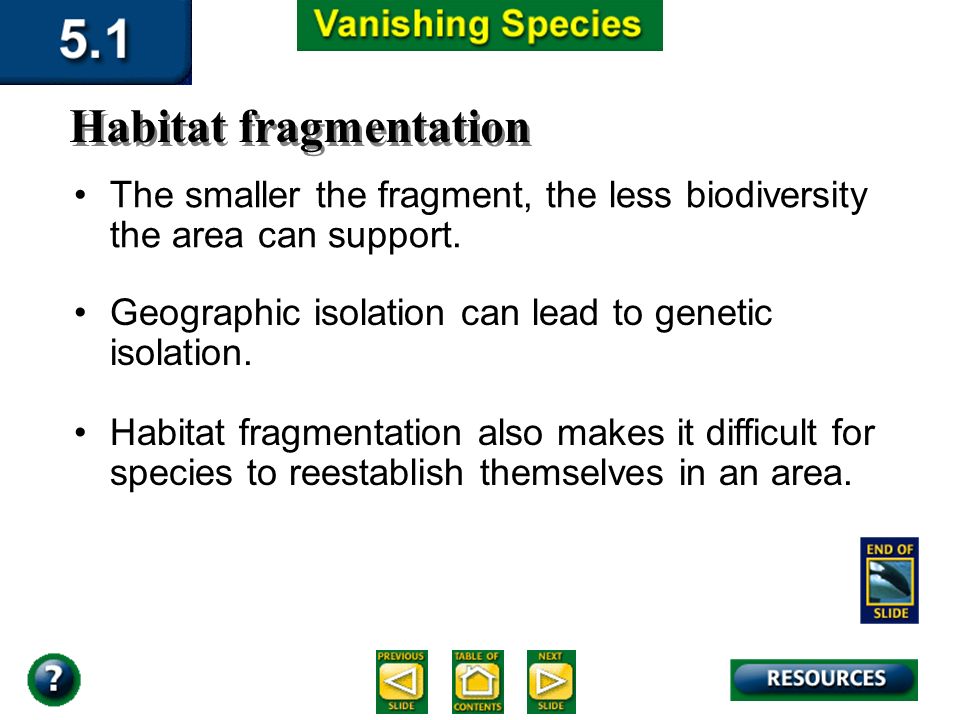 5.1

Vanishing Species

Habitat fragmentation

• The smaller the fragment, the less biodiversity the area can support.

• Geographic isolation can lead to genetic isolation.

• Habitat fragmentation also makes it difficult for species to reestablish themselves in an area.

END OF SLIDE

?

PREVIOUS SLIDE

TABLE OF CONTENTS

NEXT SLIDE

RESOURCES